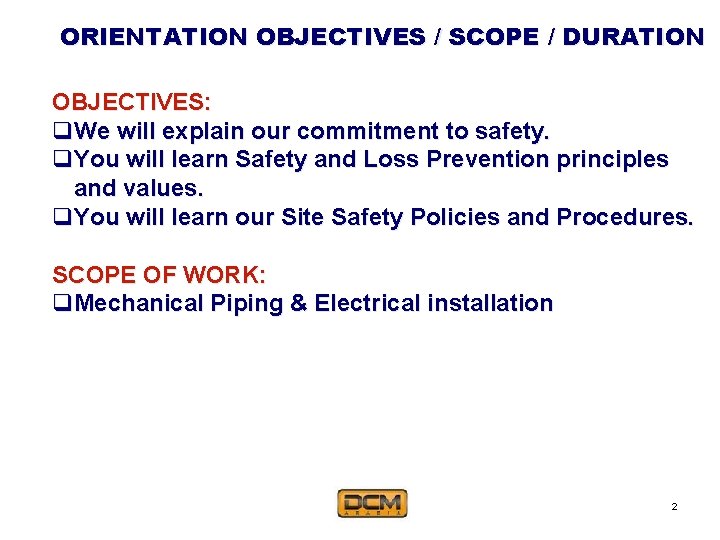 ORIENTATION OBJECTIVES / SCOPE / DURATION

OBJECTIVES:
❑We will explain our commitment to safety.
❑You will learn Safety and Loss Prevention principles and values.
❑You will learn our Site Safety Policies and Procedures.

SCOPE OF WORK:
❑Mechanical Piping & Electrical installation

DCM
ARABIA

2